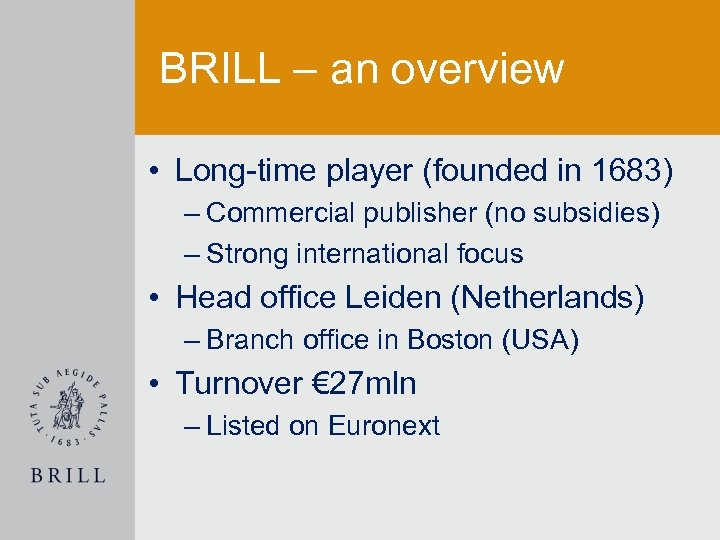 BRILL – an overview

• Long-time player (founded in 1683)
– Commercial publisher (no subsidies)
– Strong international focus
• Head office Leiden (Netherlands)
– Branch office in Boston (USA)
• Turnover €27mln
– Listed on Euronext

TUTA SUB AEGIDE PALLAS · 1683 ·

BRILL